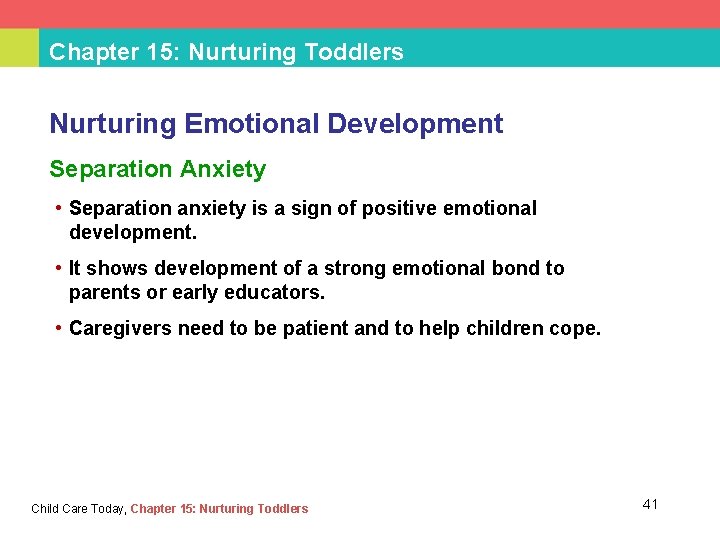 Chapter 15: Nurturing Toddlers

Nurturing Emotional Development

Separation Anxiety

• Separation anxiety is a sign of positive emotional development.

• It shows development of a strong emotional bond to parents or early educators.

• Caregivers need to be patient and to help children cope.

Child Care Today, Chapter 15: Nurturing Toddlers

41